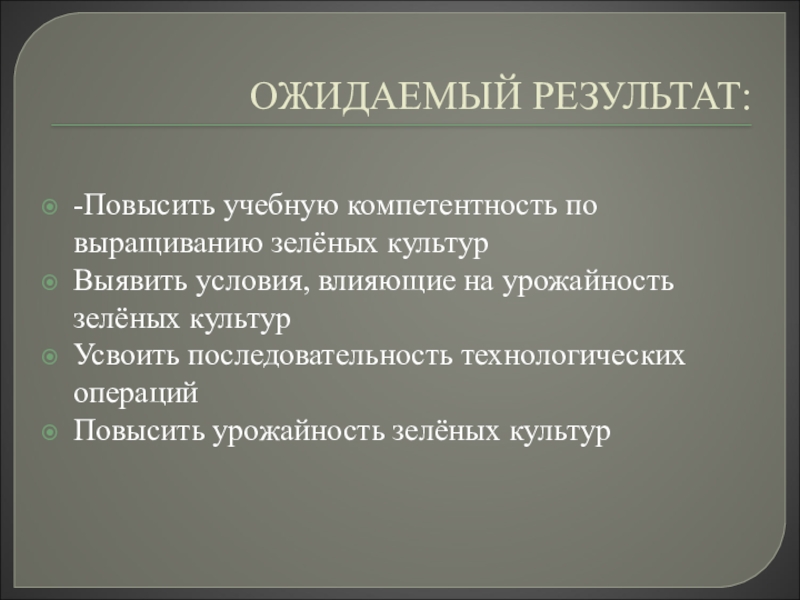 ОЖИДАЕМЫЙ РЕЗУЛЬТАТ:

-Повысить учебную компетентность по выращиванию зелёных культур
Выявить условия, влияющие на урожайность зелёных культур
Усвоить последовательность технологических операций
Повысить урожайность зелёных культур